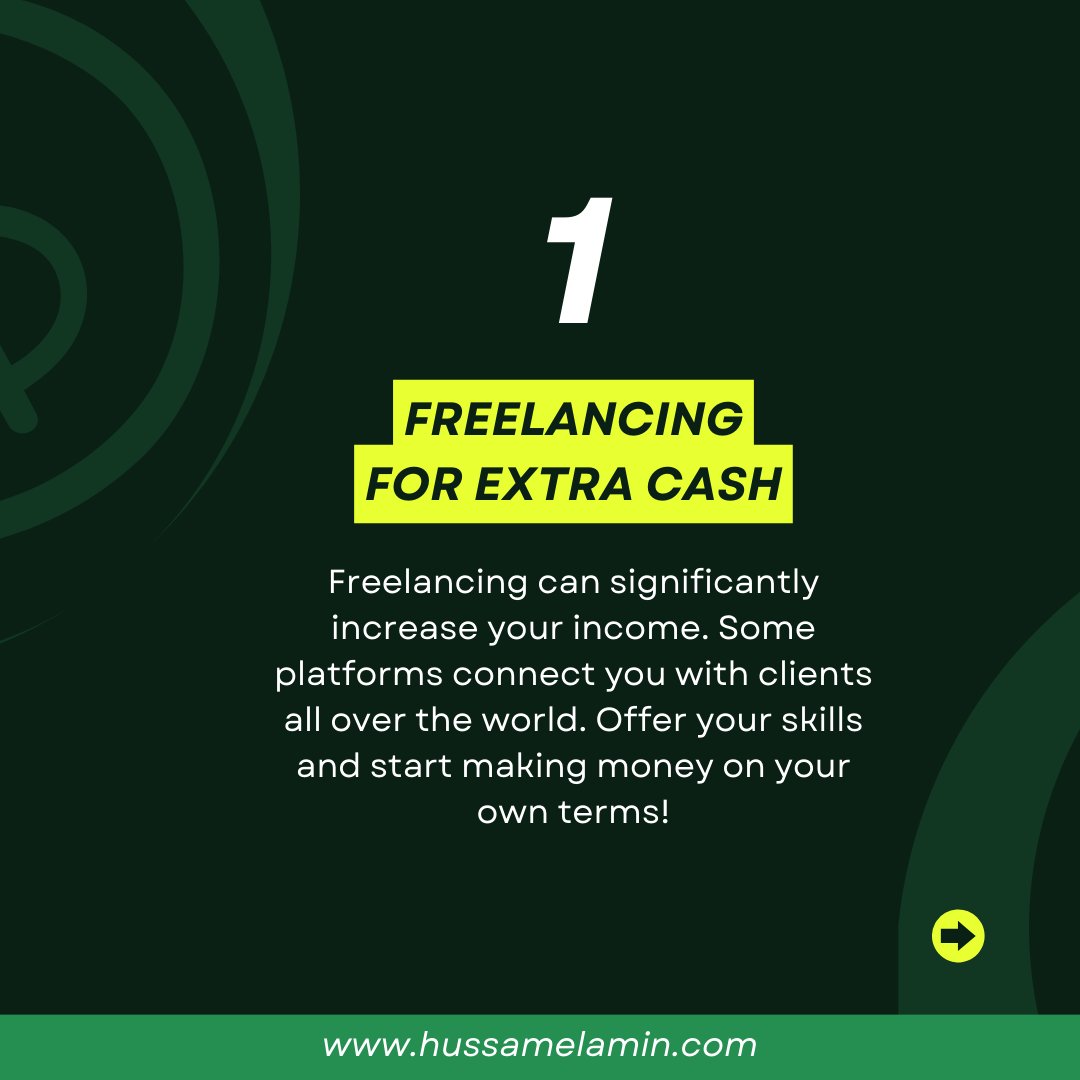 1

FREELANCING FOR EXTRA CASH

Freelancing can significantly increase your income. Some platforms connect you with clients all over the world. Offer your skills and start making money on your own terms!

www.hussamelamin.com